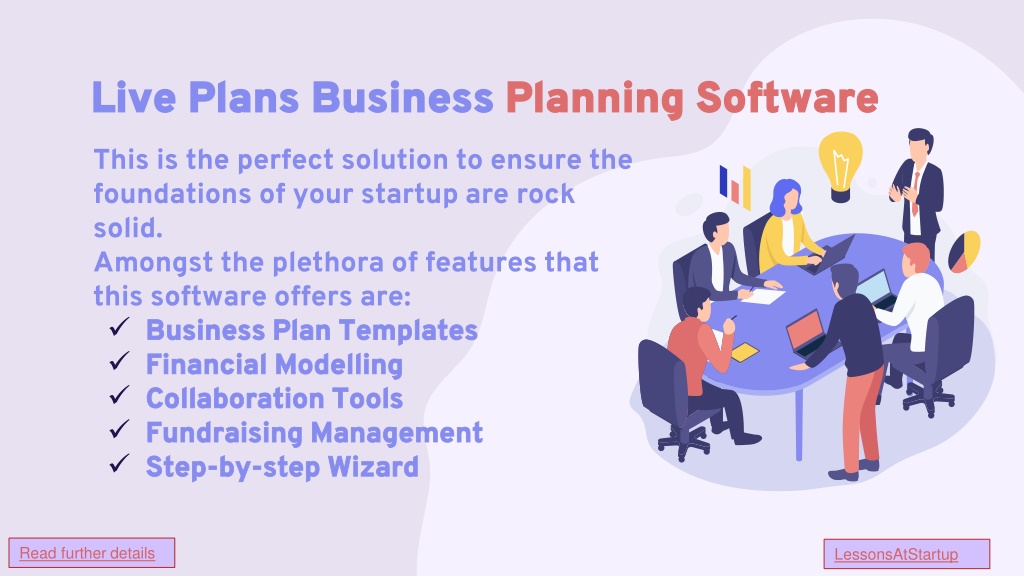 Live Plans Business Planning Software

This is the perfect solution to ensure the foundations of your startup are rock solid.
Amongst the plethora of features that this software offers are:

✓ Business Plan Templates
✓ Financial Modelling
✓ Collaboration Tools
✓ Fundraising Management
✓ Step-by-step Wizard

Read further details

LessonsAtStartup